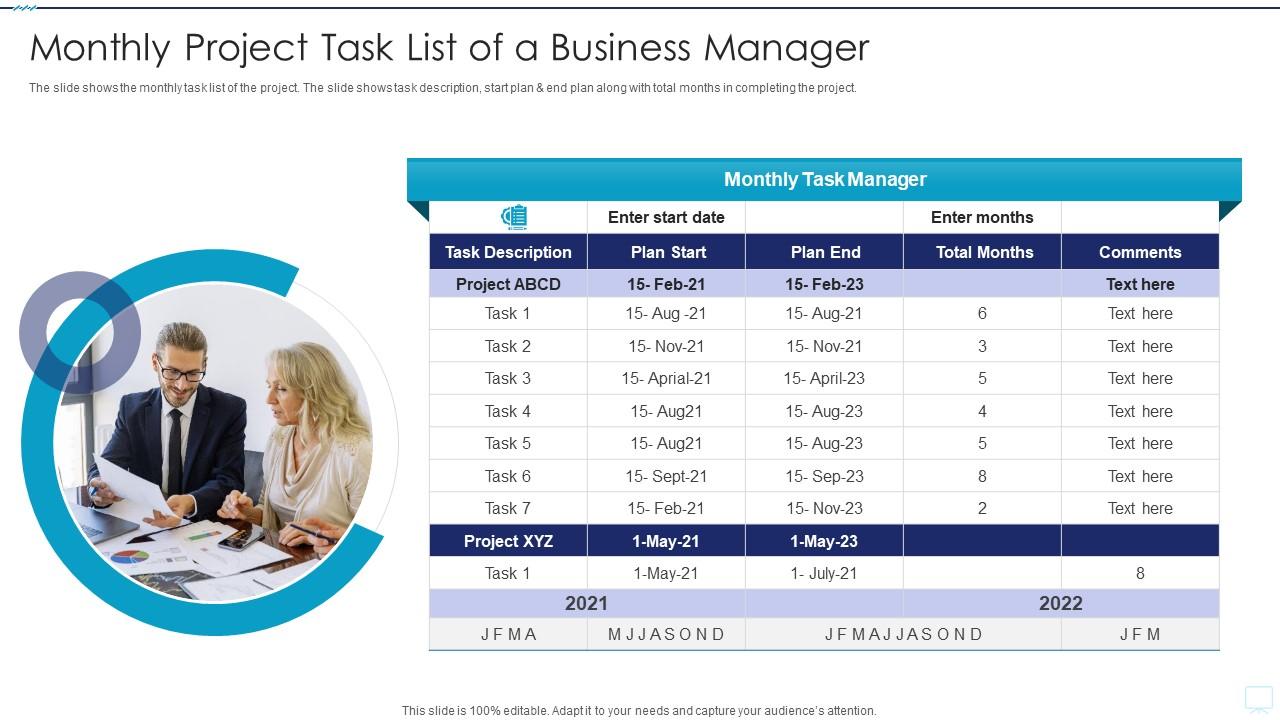 Monthly Project Task List of a Business Manager

The slide shows the monthly task list of the project. The slide shows task description, start plan & end plan along with total months in completing the project.

Monthly Task Manager

| | Enter start date | | Enter months | |
|---|---|---|---|---|
| Task Description | Plan Start | Plan End | Total Months | Comments |
| Project ABCD | 15- Feb-21 | 15- Feb-23 | | Text here |
| Task 1 | 15- Aug -21 | 15- Aug-21 | 6 | Text here |
| Task 2 | 15- Nov-21 | 15- Nov-21 | 3 | Text here |
| Task 3 | 15- Aprial-21 | 15- April-23 | 5 | Text here |
| Task 4 | 15- Aug21 | 15- Aug-23 | 4 | Text here |
| Task 5 | 15- Aug21 | 15- Aug-23 | 5 | Text here |
| Task 6 | 15- Sept-21 | 15- Sep-23 | 8 | Text here |
| Task 7 | 15- Feb-21 | 15- Nov-23 | 2 | Text here |
| Project XYZ | 1-May-21 | 1-May-23 | | |
| Task 1 | 1-May-21 | 1- July-21 | | 8 |
| 2021 | | | 2022 | |
| J F M A | M J J A S O N D | J F M A J J A S O N D | | J F M |

This slide is 100% editable. Adapt it to your needs and capture your audience's attention.